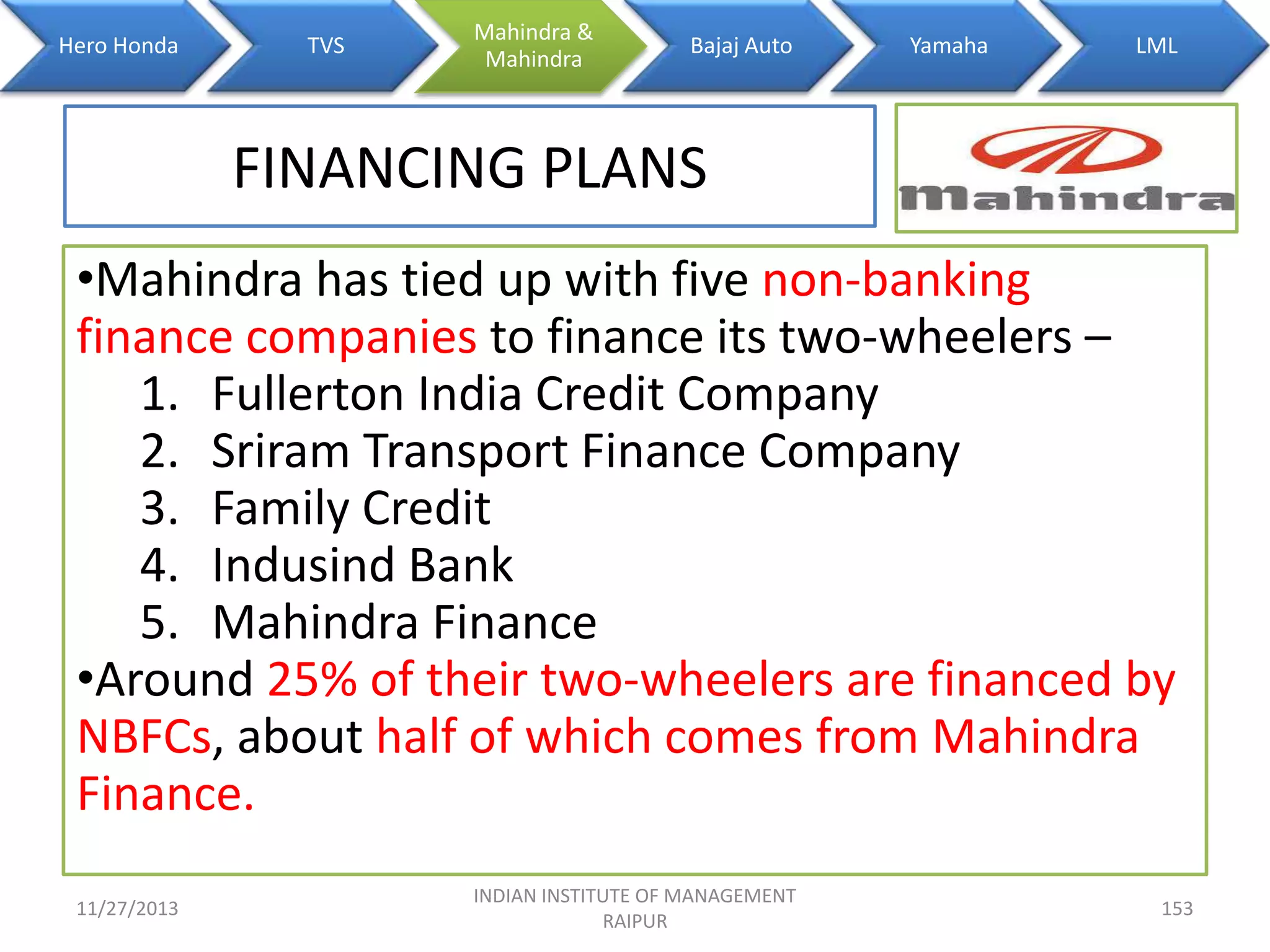 Hero Honda
TVS
Mahindra & Mahindra
Bajaj Auto
Yamaha
LML

FINANCING PLANS

Mahindra

•Mahindra has tied up with five non-banking finance companies to finance its two-wheelers –
1. Fullerton India Credit Company
2. Sriram Transport Finance Company
3. Family Credit
4. Indusind Bank
5. Mahindra Finance
•Around 25% of their two-wheelers are financed by NBFCs, about half of which comes from Mahindra Finance.

11/27/2013
INDIAN INSTITUTE OF MANAGEMENT RAIPUR
153